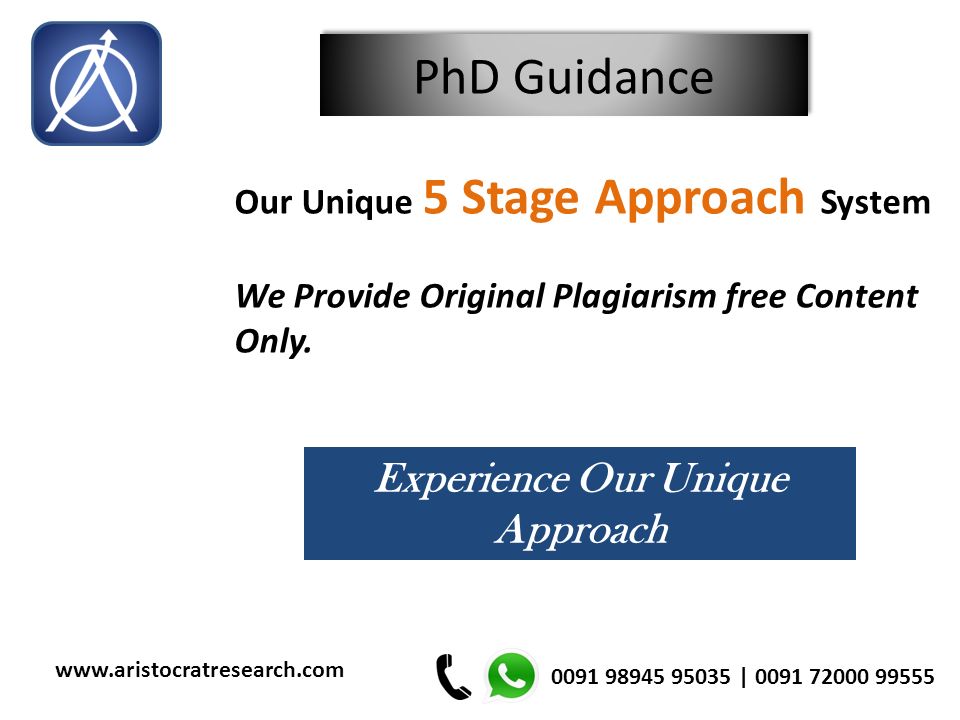 PhD Guidance

Our Unique 5 Stage Approach System

We Provide Original Plagiarism free Content Only.

Experience Our Unique Approach

www.aristocratresearch.com

0091 98945 95035 | 0091 72000 99555